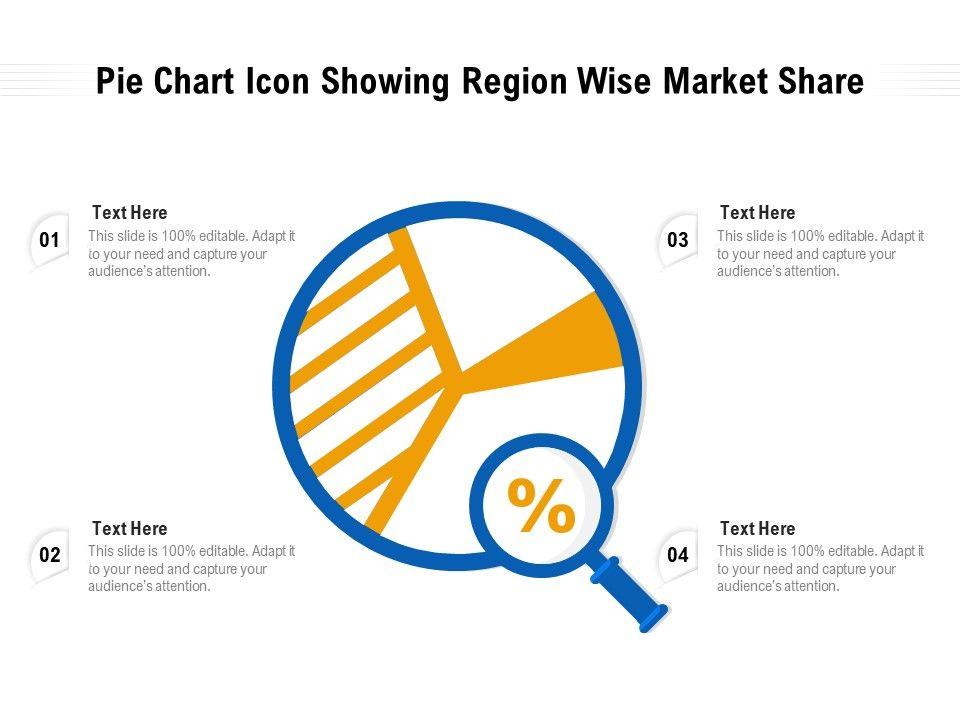 Pie Chart Icon Showing Region Wise Market Share

01
Text Here
This slide is 100% editable. Adapt it to your need and capture your audience's attention.

02
Text Here
This slide is 100% editable. Adapt it to your need and capture your audience's attention.

%

03
Text Here
This slide is 100% editable. Adapt it to your need and capture your audience's attention.

04
Text Here
This slide is 100% editable. Adapt it to your need and capture your audience's attention.